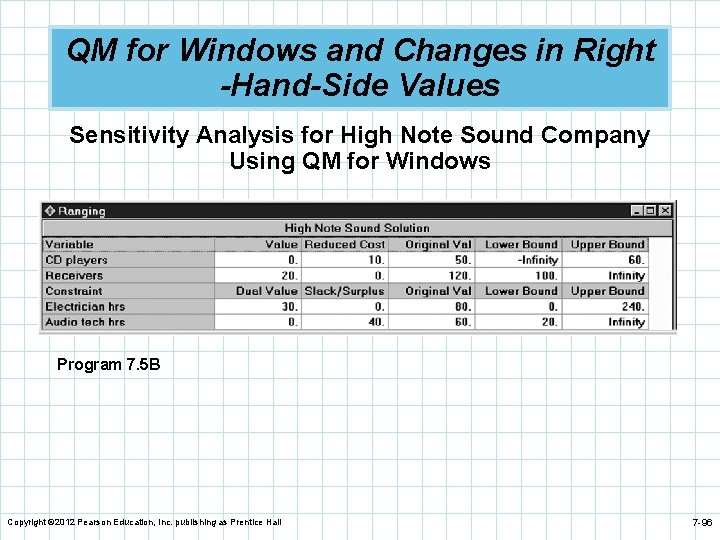 QM for Windows and Changes in Right -Hand-Side Values

Sensitivity Analysis for High Note Sound Company Using QM for Windows

Ranging

High Note Sound Solution

| Variable | Value | Reduced Cost | Original Val | Lower Bound | Upper Bound |
|---|---|---|---|---|---|
| CD players | 0. | 10. | 50. | -Infinity | 60. |
| Receivers | 20. | 0. | 120. | 100. | Infinity |
| Constraint | Dual Value | Slack/Surplus | Original Val | Lower Bound | Upper Bound |
| Electrician hrs | 30. | 0. | 80. | 0. | 240. |
| Audio tech hrs | 0. | 40. | 60. | 20. | Infinity |

Program 7.5B

Copyright ©2012 Pearson Education, Inc. publishing as Prentice Hall

7-96